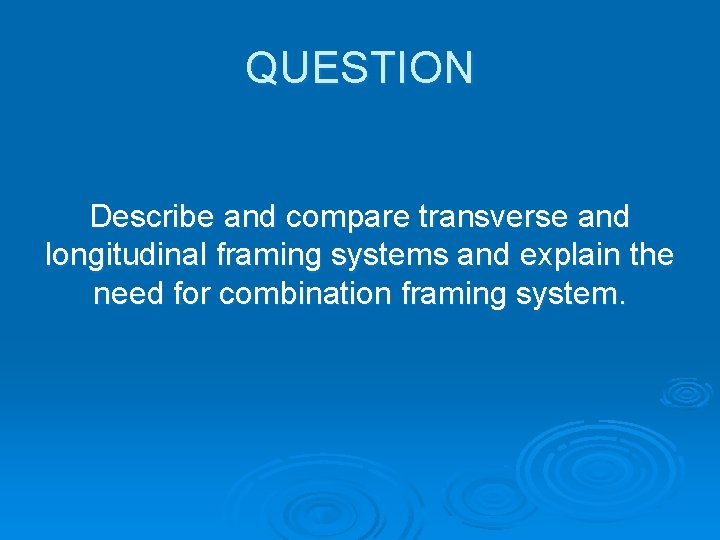 QUESTION

Describe and compare transverse and longitudinal framing systems and explain the need for combination framing system.